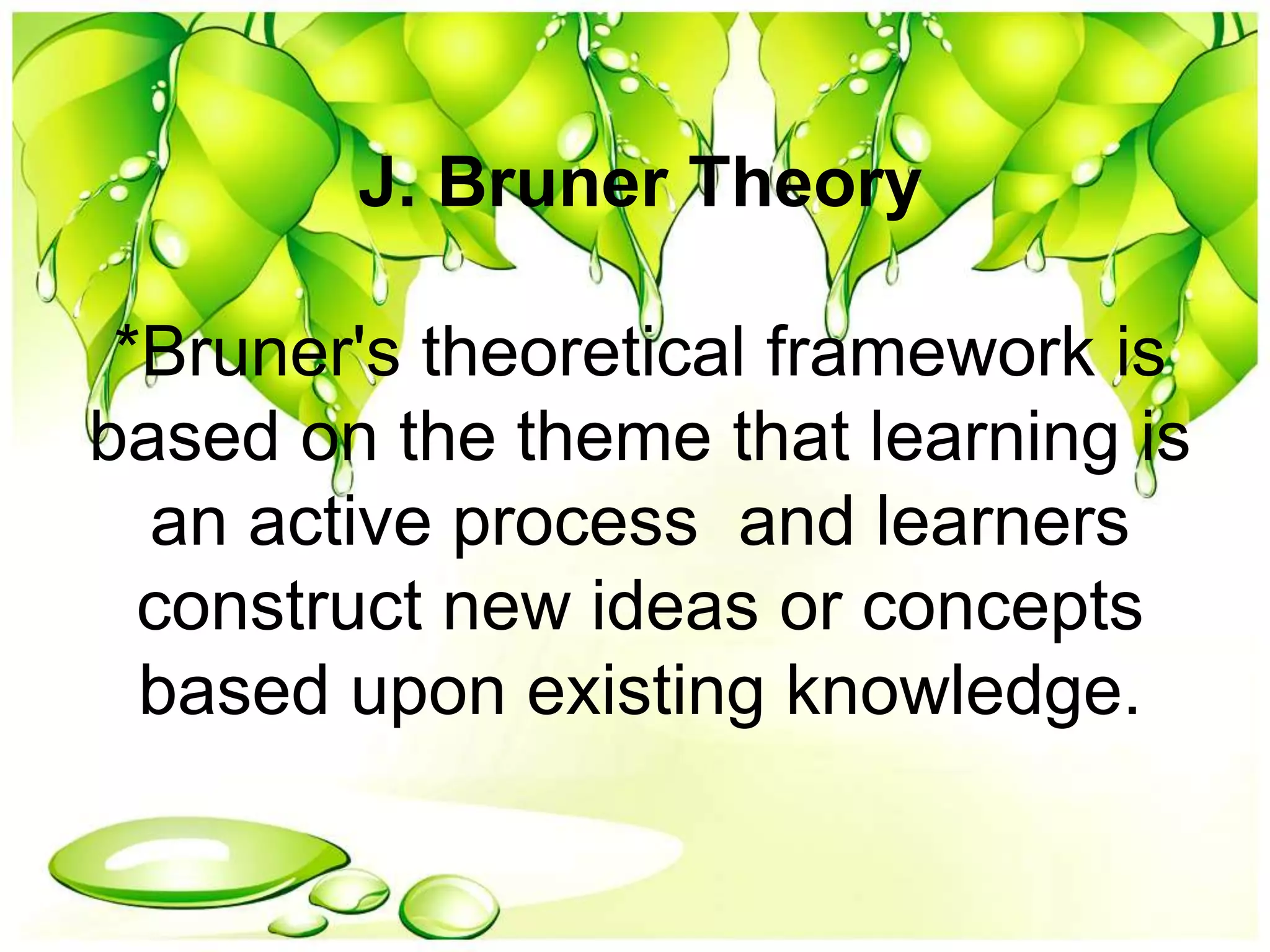 J. Bruner Theory

*Bruner's theoretical framework is based on the theme that learning is an active process  and learners construct new ideas or concepts based upon existing knowledge.